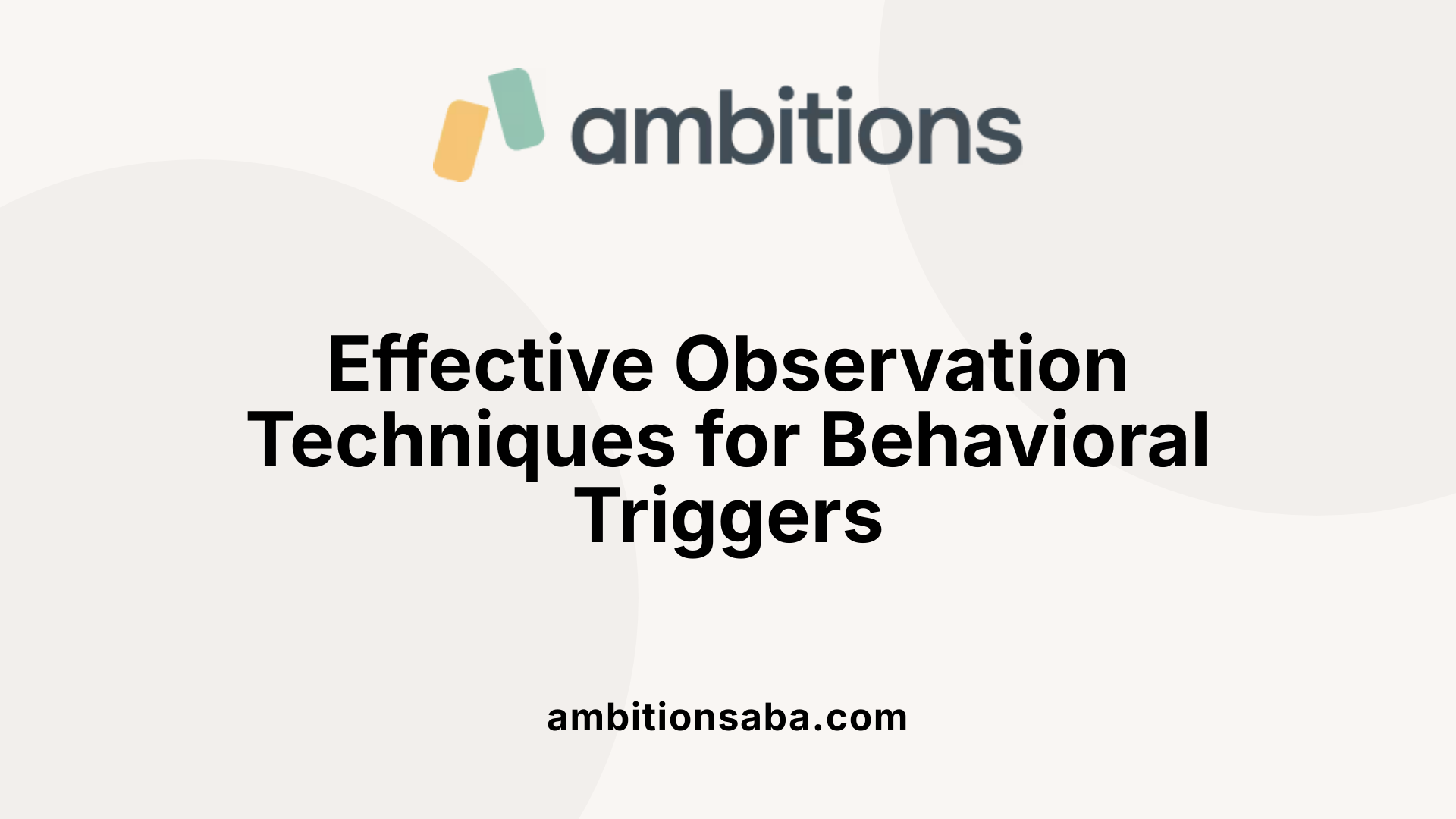 ambitions

Effective Observation Techniques for Behavioral Triggers

ambitionsaba.com